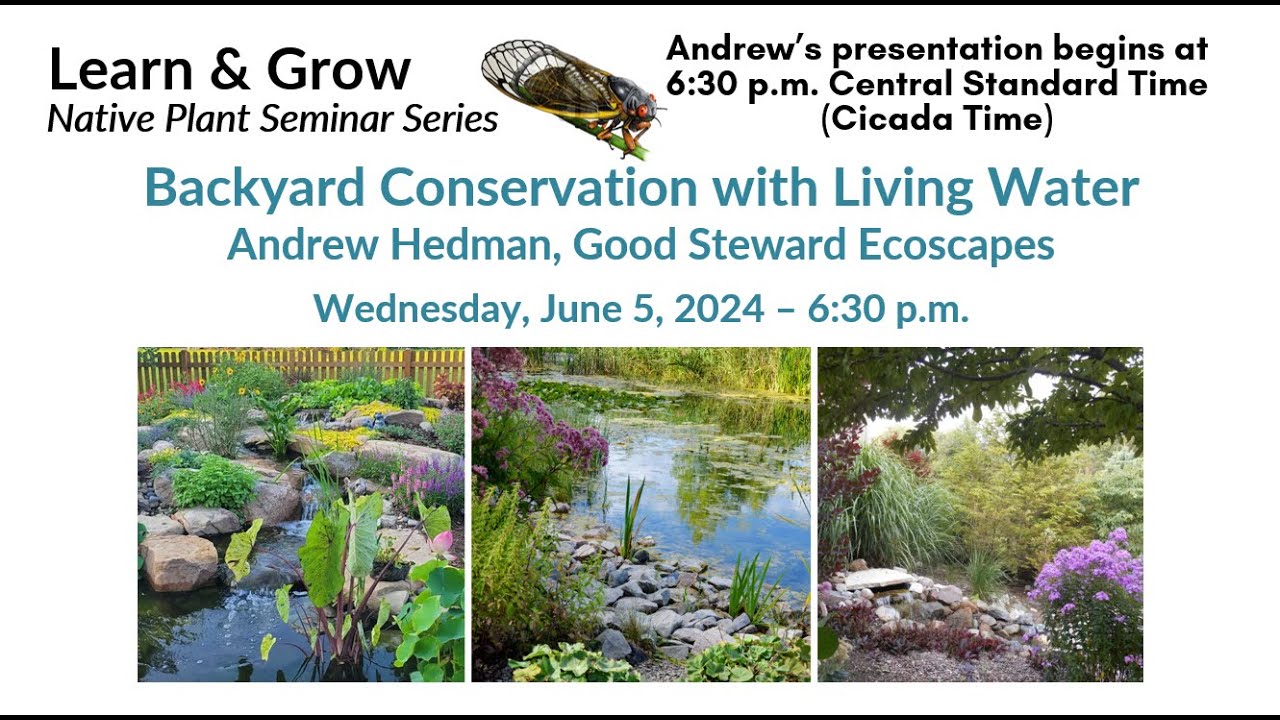 Learn & Grow
Native Plant Seminar Series

Andrew's presentation begins at 6:30 p.m. Central Standard Time (Cicada Time)

Backyard Conservation with Living Water
Andrew Hedman, Good Steward Ecoscapes
Wednesday, June 5, 2024 – 6:30 p.m.